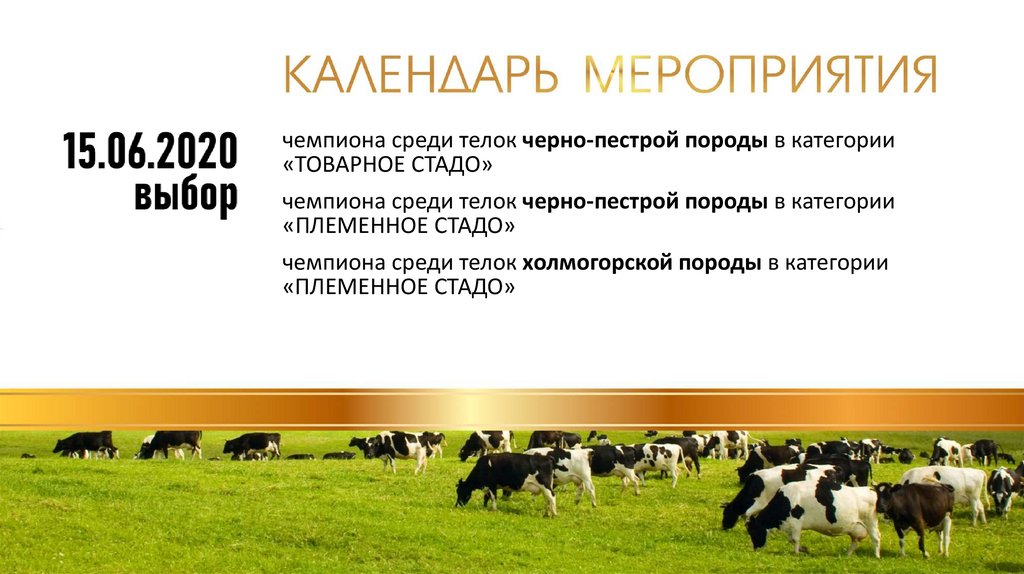 КАЛЕНДАРЬ МЕРОПРИЯТИЯ

15.06.2020
выбор

чемпиона среди телок черно-пестрой породы в категории «ТОВАРНОЕ СТАДО»

чемпиона среди телок черно-пестрой породы в категории «ПЛЕМЕННОЕ СТАДО»

чемпиона среди телок холмогорской породы в категории «ПЛЕМЕННОЕ СТАДО»